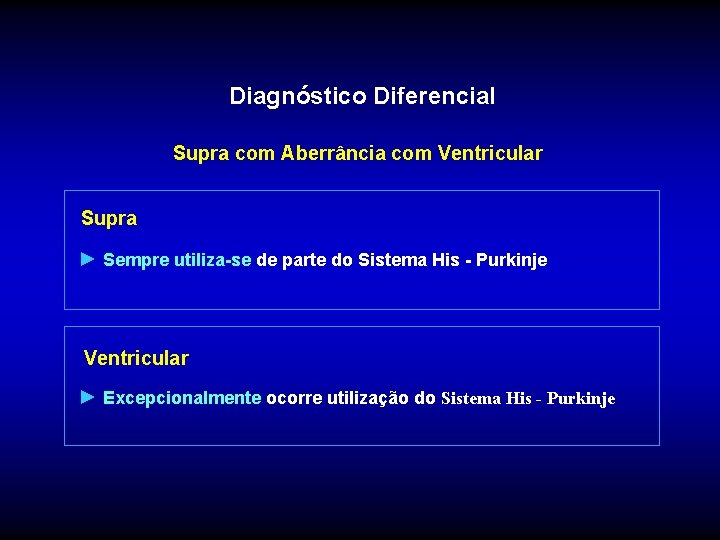 Diagnóstico Diferencial

Supra com Aberrância com Ventricular

Supra

► Sempre utiliza-se de parte do Sistema His - Purkinje

Ventricular

► Excepcionalmente ocorre utilização do Sistema His - Purkinje